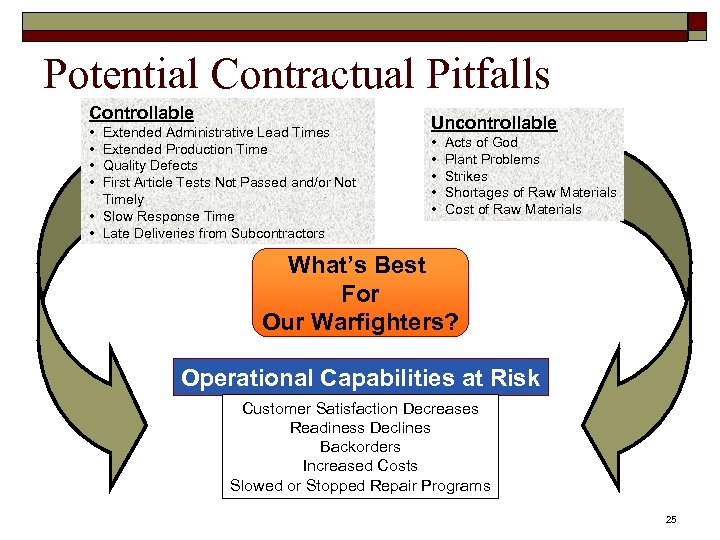 Potential Contractual Pitfalls

Controllable
• Extended Administrative Lead Times
• Extended Production Time
• Quality Defects
• First Article Tests Not Passed and/or Not Timely
• Slow Response Time
• Late Deliveries from Subcontractors

Uncontrollable
• Acts of God
• Plant Problems
• Strikes
• Shortages of Raw Materials
• Cost of Raw Materials

What's Best For Our Warfighters?

Operational Capabilities at Risk

Customer Satisfaction Decreases
Readiness Declines
Backorders
Increased Costs
Slowed or Stopped Repair Programs

25